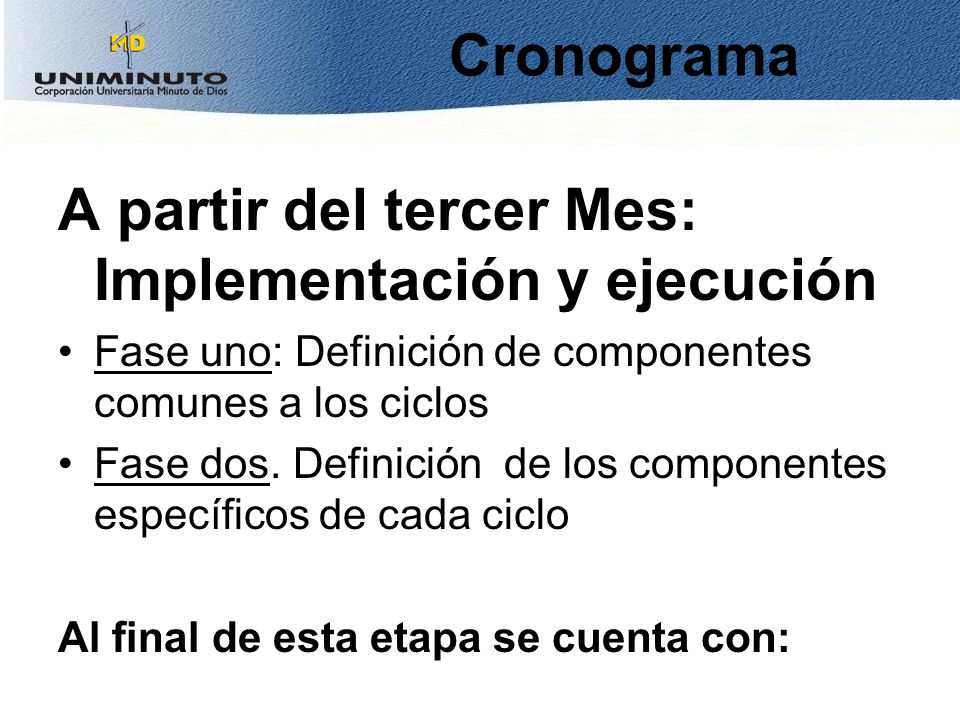 MD
UNIMINUTO
Corporación Universitaria Minuto de Dios

Cronograma

A partir del tercer Mes: Implementación y ejecución

• Fase uno: Definición de componentes comunes a los ciclos
• Fase dos. Definición de los componentes específicos de cada ciclo

Al final de esta etapa se cuenta con: